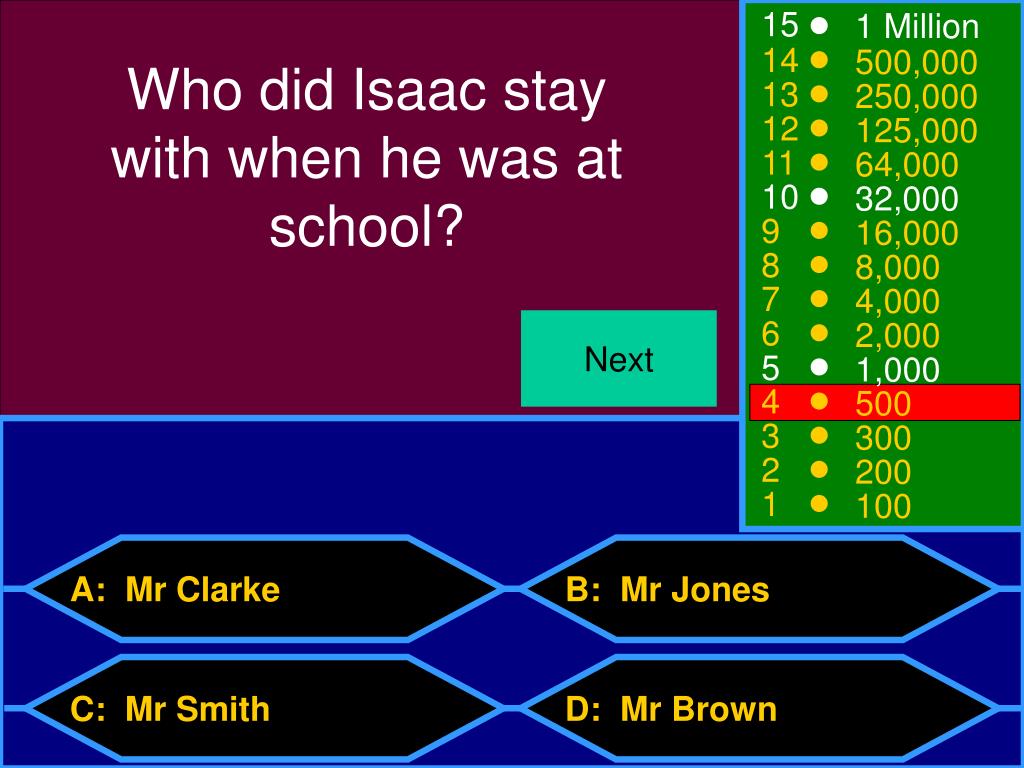 Who did Isaac stay with when he was at school?

Next

15 ● 1 Million
14 ● 500,000
13 ● 250,000
12 ● 125,000
11 ● 64,000
10 ● 32,000
9 ● 16,000
8 ● 8,000
7 ● 4,000
6 ● 2,000
5 ● 1,000
4 ● 500
3 ● 300
2 ● 200
1 ● 100

A: Mr Clarke

B: Mr Jones

C: Mr Smith

D: Mr Brown